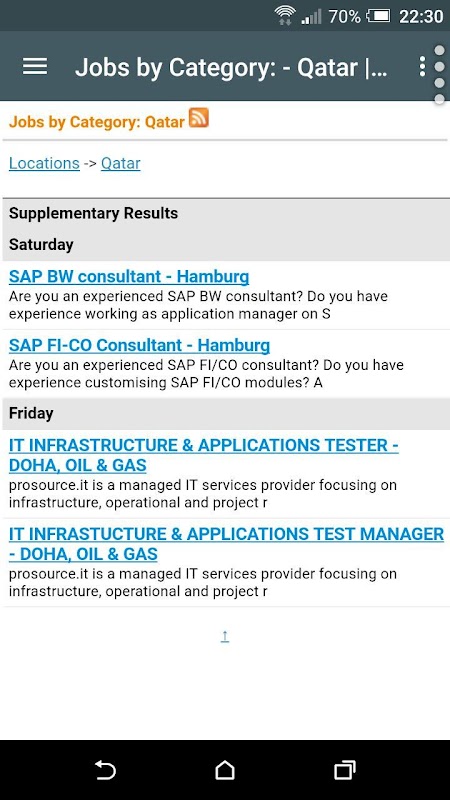 70% 22:30

Jobs by Category: - Qatar |...

Jobs by Category: Qatar

Locations -> Qatar

Supplementary Results

Saturday

SAP BW consultant - Hamburg
Are you an experienced SAP BW consultant? Do you have experience working as application manager on S

SAP FI-CO Consultant - Hamburg
Are you an experienced SAP FI/CO consultant? Do you have experience customising SAP FI/CO modules? A

Friday

IT INFRASTRUCTURE & APPLICATIONS TESTER - DOHA, OIL & GAS
prosource.it is a managed IT services provider focusing on infrastructure, operational and project r

IT INFRASTUCTURE & APPLICATIONS TEST MANAGER - DOHA, OIL & GAS
prosource.it is a managed IT services provider focusing on infrastructure, operational and project r

↑